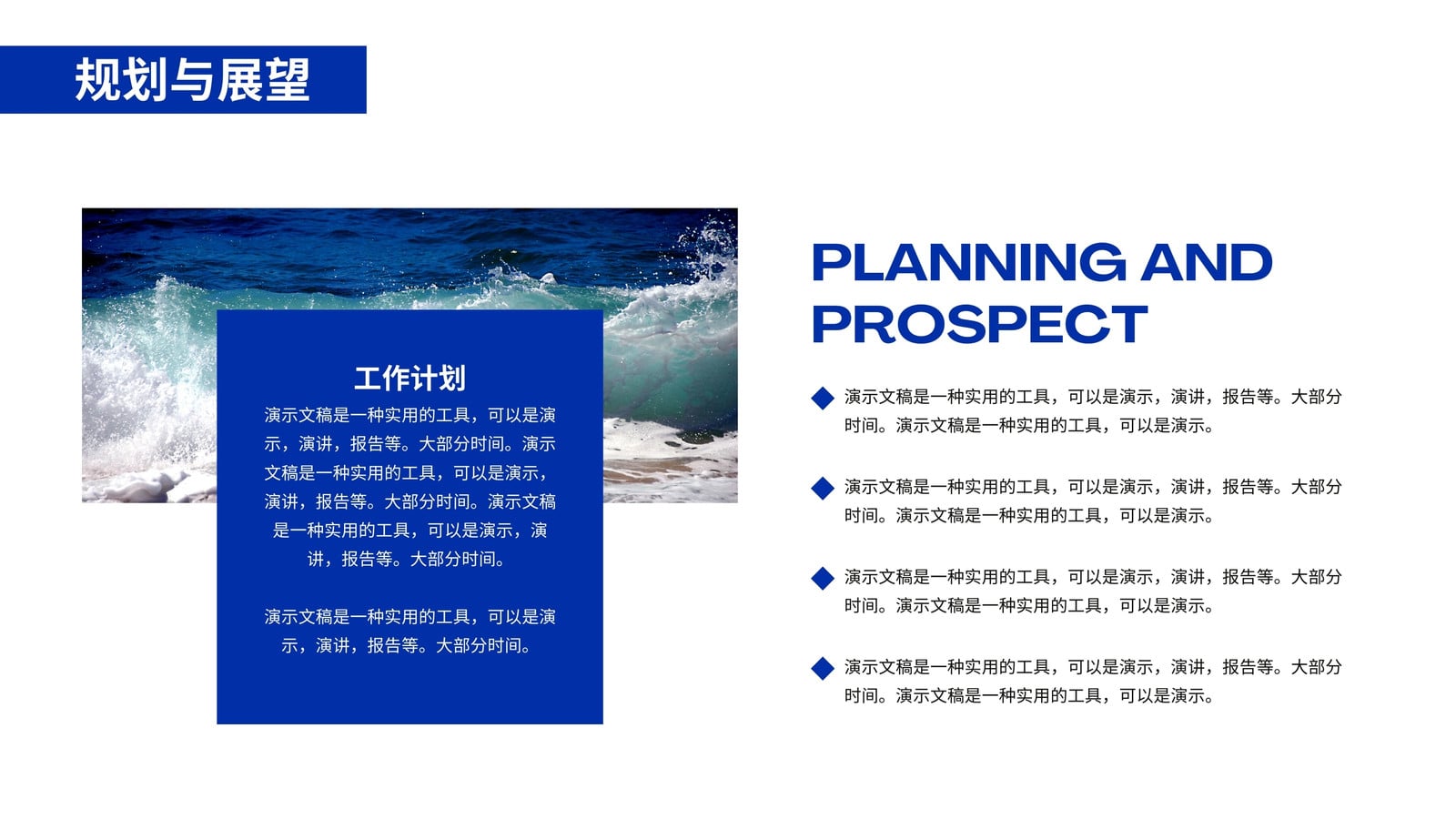 规划与展望

工作计划

演示文稿是一种实用的工具，可以是演示，演讲，报告等。大部分时间。演示文稿是一种实用的工具，可以是演示，演讲，报告等。大部分时间。演示文稿是一种实用的工具，可以是演示，演讲，报告等。大部分时间。

演示文稿是一种实用的工具，可以是演示，演讲，报告等。大部分时间。

PLANNING AND PROSPECT

演示文稿是一种实用的工具，可以是演示，演讲，报告等。大部分时间。演示文稿是一种实用的工具，可以是演示。

演示文稿是一种实用的工具，可以是演示，演讲，报告等。大部分时间。演示文稿是一种实用的工具，可以是演示。

演示文稿是一种实用的工具，可以是演示，演讲，报告等。大部分时间。演示文稿是一种实用的工具，可以是演示。

演示文稿是一种实用的工具，可以是演示，演讲，报告等。大部分时间。演示文稿是一种实用的工具，可以是演示。